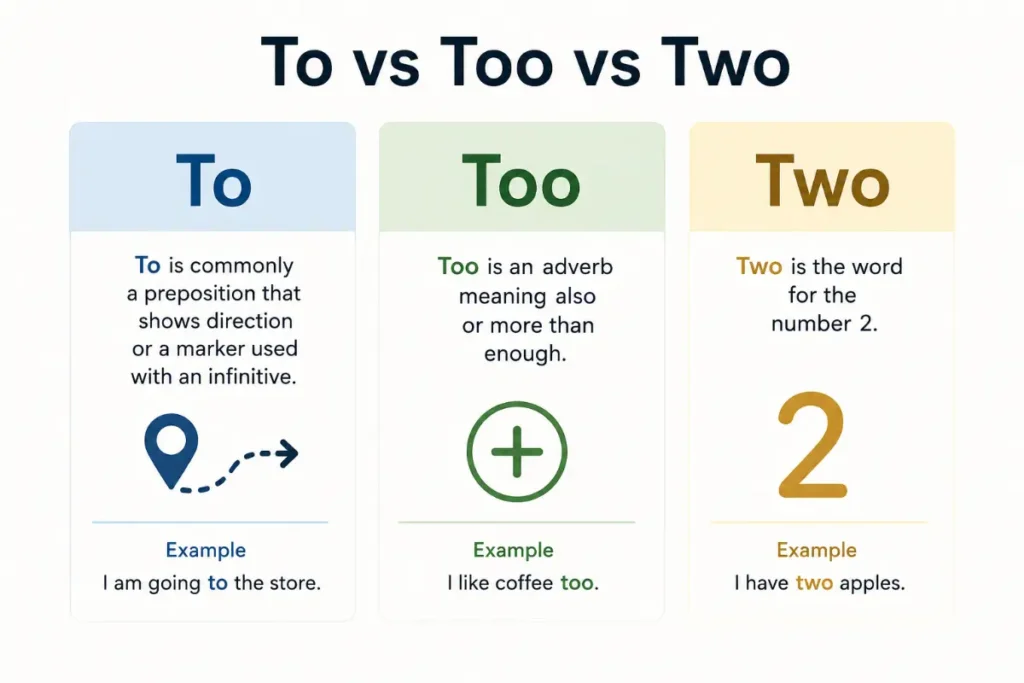 To vs Too vs Two

To

To is commonly a preposition that shows direction or a marker used with an infinitive.

Example

I am going to the store.

Too

Too is an adverb meaning also or more than enough.

Example

I like coffee too.

Two

Two is the word for the number 2.

2

Example

I have two apples.